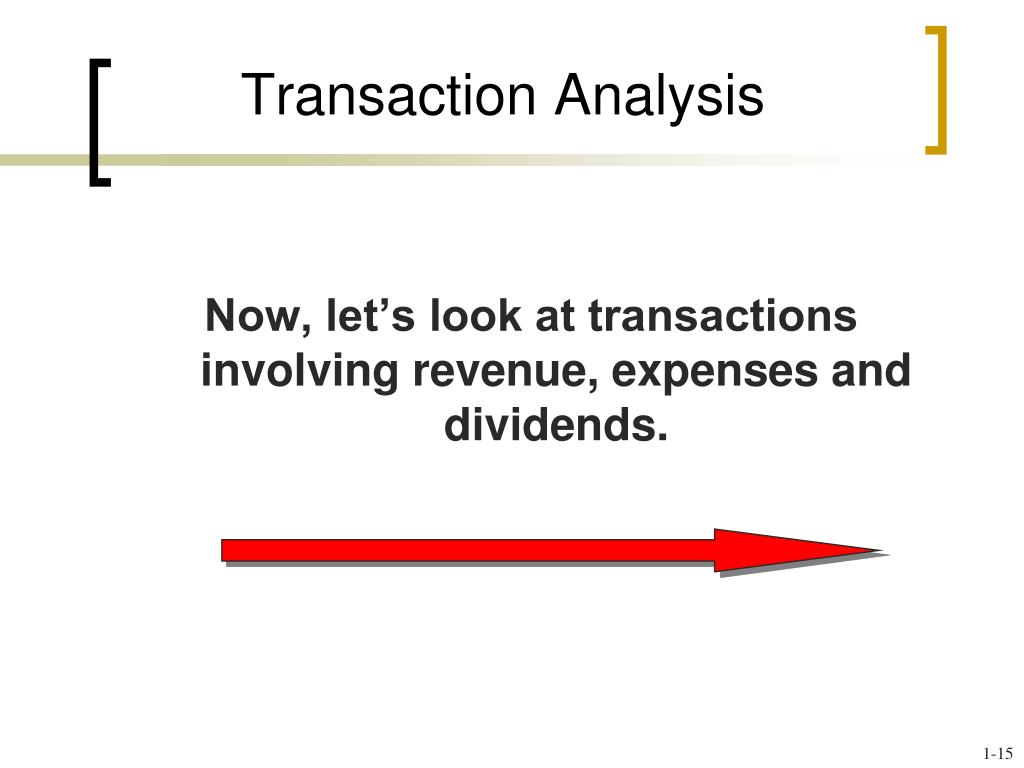 Transaction Analysis

Now, let’s look at transactions involving revenue, expenses and dividends.

1-15